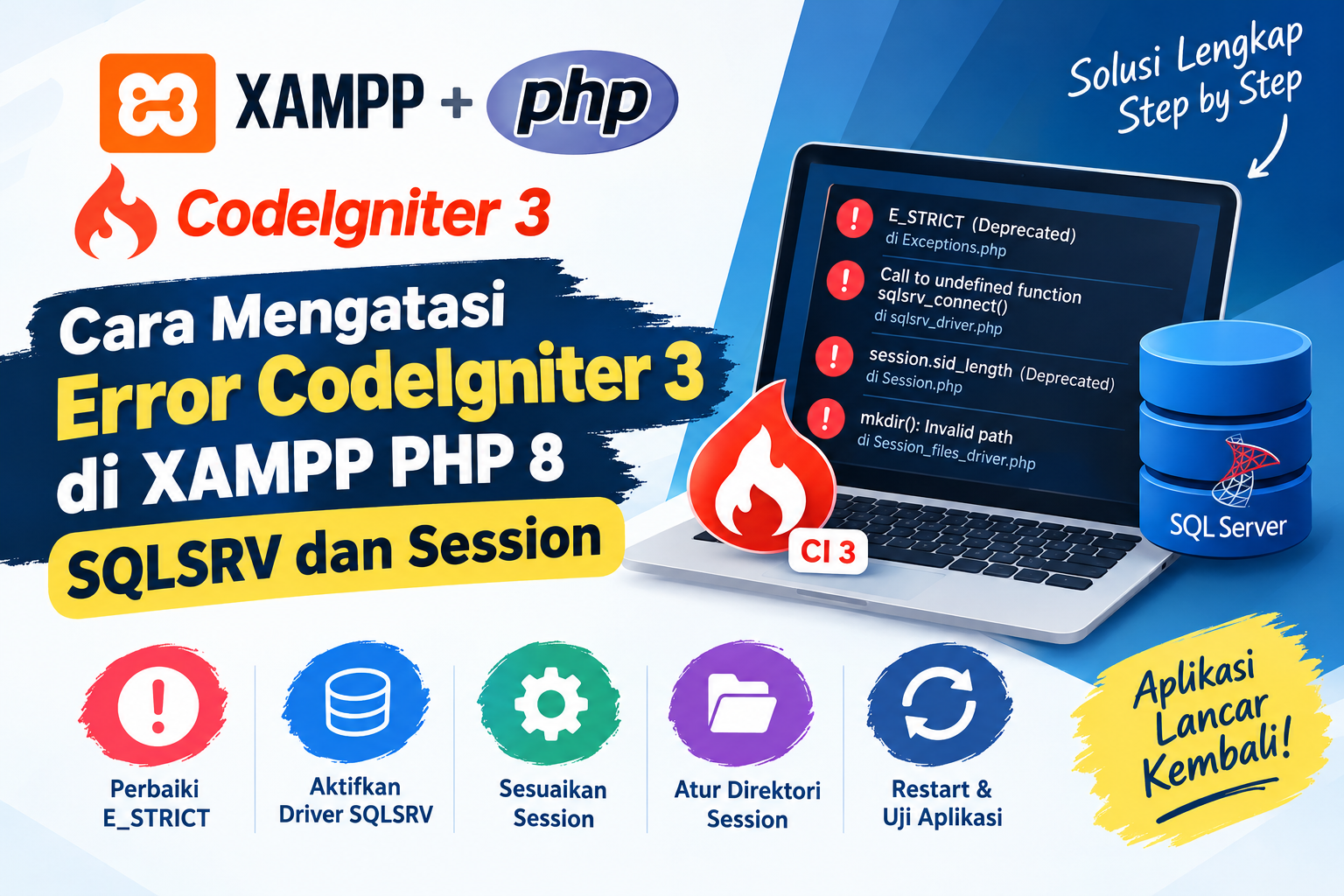 XAMPP + php

CodeIgniter 3

Cara Mengatasi
Error CodeIgniter 3
di XAMPP PHP 8
SQLSRV dan Session

Solusi Lengkap
Step by Step

E_STRICT (Deprecated)
di Exceptions.php

Call to undefined function
sqlsrv_connect()
di sqlsrv_driver.php

session.sid_length (Deprecated)
di Session.php

mkdir(): Invalid path
di Session_files_driver.php

CI 3

SQL Server

Perbaiki
E_STRICT

Aktifkan
Driver SQLSRV

Sesuaikan
Session

Atur Direktori
Session

Restart &
Uji Aplikasi

Aplikasi
Lancar
Kembali!